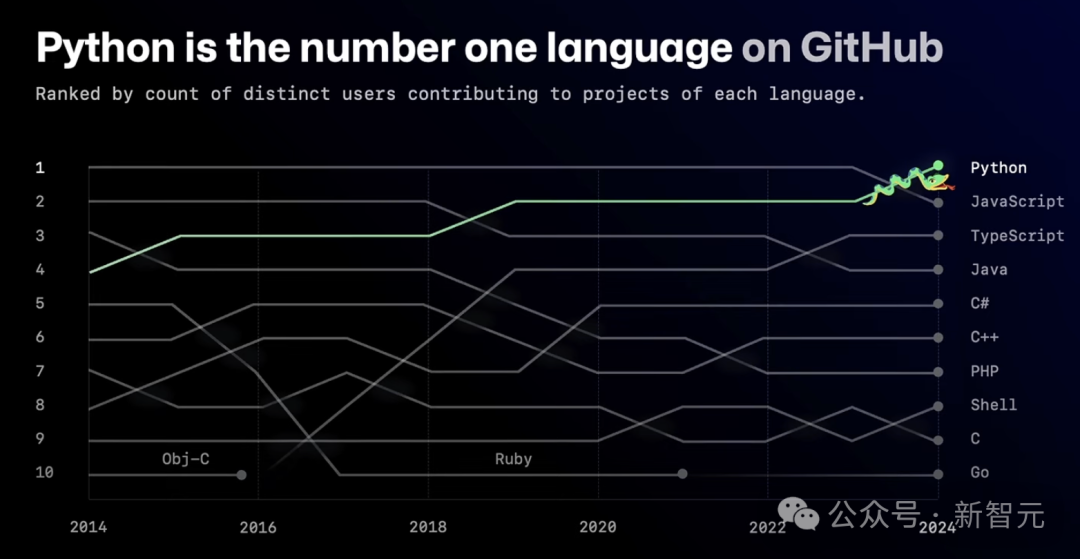 Python is the number one language on GitHub

Ranked by count of distinct users contributing to projects of each language.

1
2
3
4
5
6
7
8
9
10

Python
JavaScript
TypeScript
Java
C#
C++
PHP
Shell
C
Go

Obj-C
Ruby

2014
2016
2018
2020
2022
2024

公众号 · 新智元